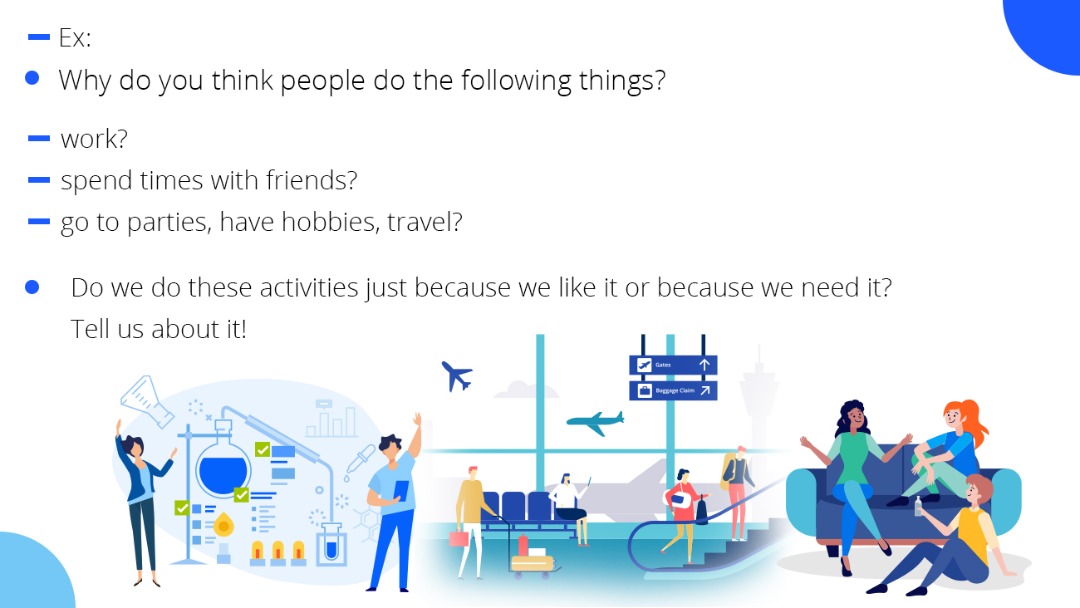 Ex:

Why do you think people do the following things?

work?

spend times with friends?

go to parties, have hobbies, travel?

Do we do these activities just because we like it or because we need it? Tell us about it!

Gates

Baggage Claim